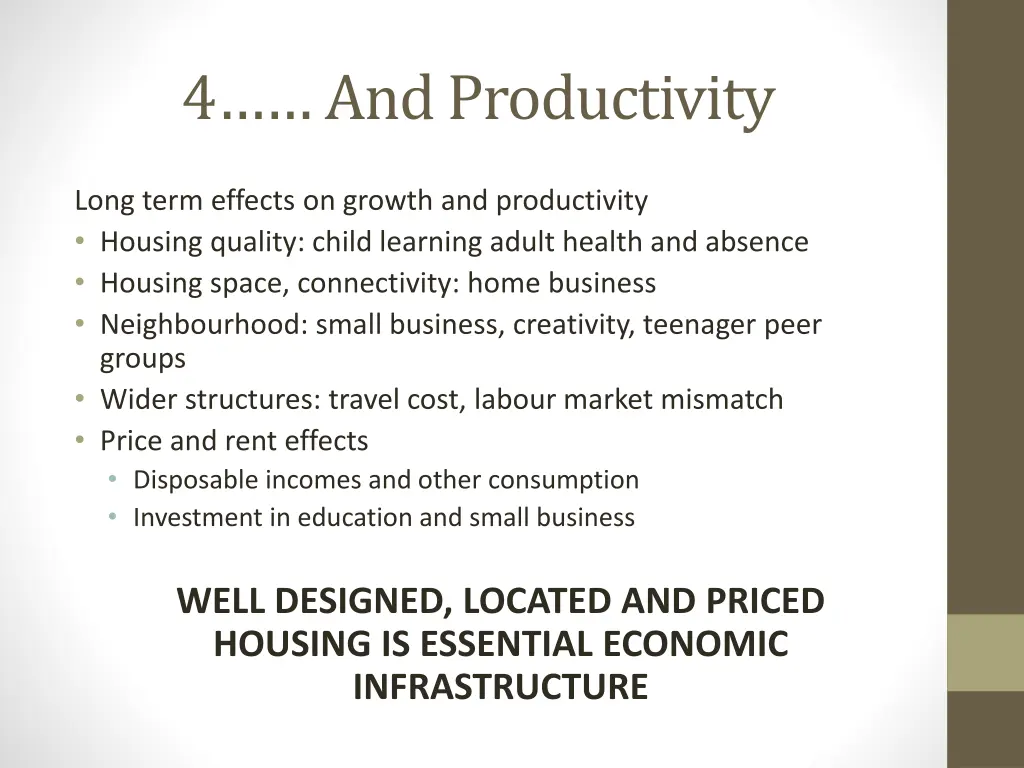 4…… And Productivity

Long term effects on growth and productivity
• Housing quality: child learning adult health and absence
• Housing space, connectivity: home business
• Neighbourhood: small business, creativity, teenager peer groups
• Wider structures: travel cost, labour market mismatch
• Price and rent effects
  • Disposable incomes and other consumption
  • Investment in education and small business

WELL DESIGNED, LOCATED AND PRICED HOUSING IS ESSENTIAL ECONOMIC INFRASTRUCTURE